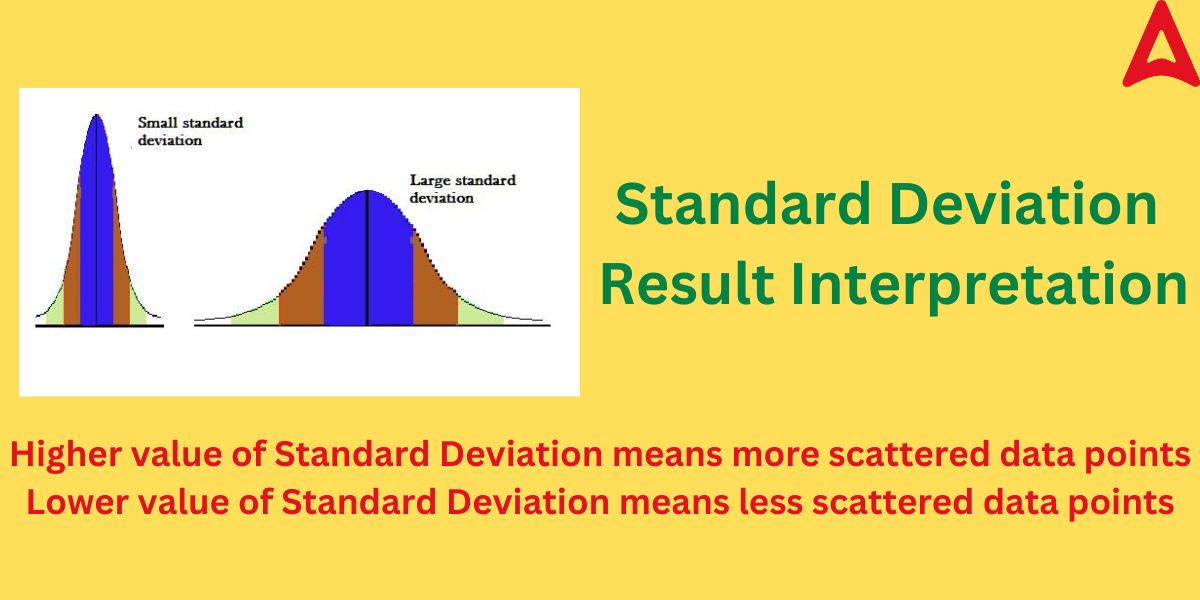 Small standard deviation

Large standard deviation

Standard Deviation Result Interpretation

Higher value of Standard Deviation means more scattered data points
Lower value of Standard Deviation means less scattered data points